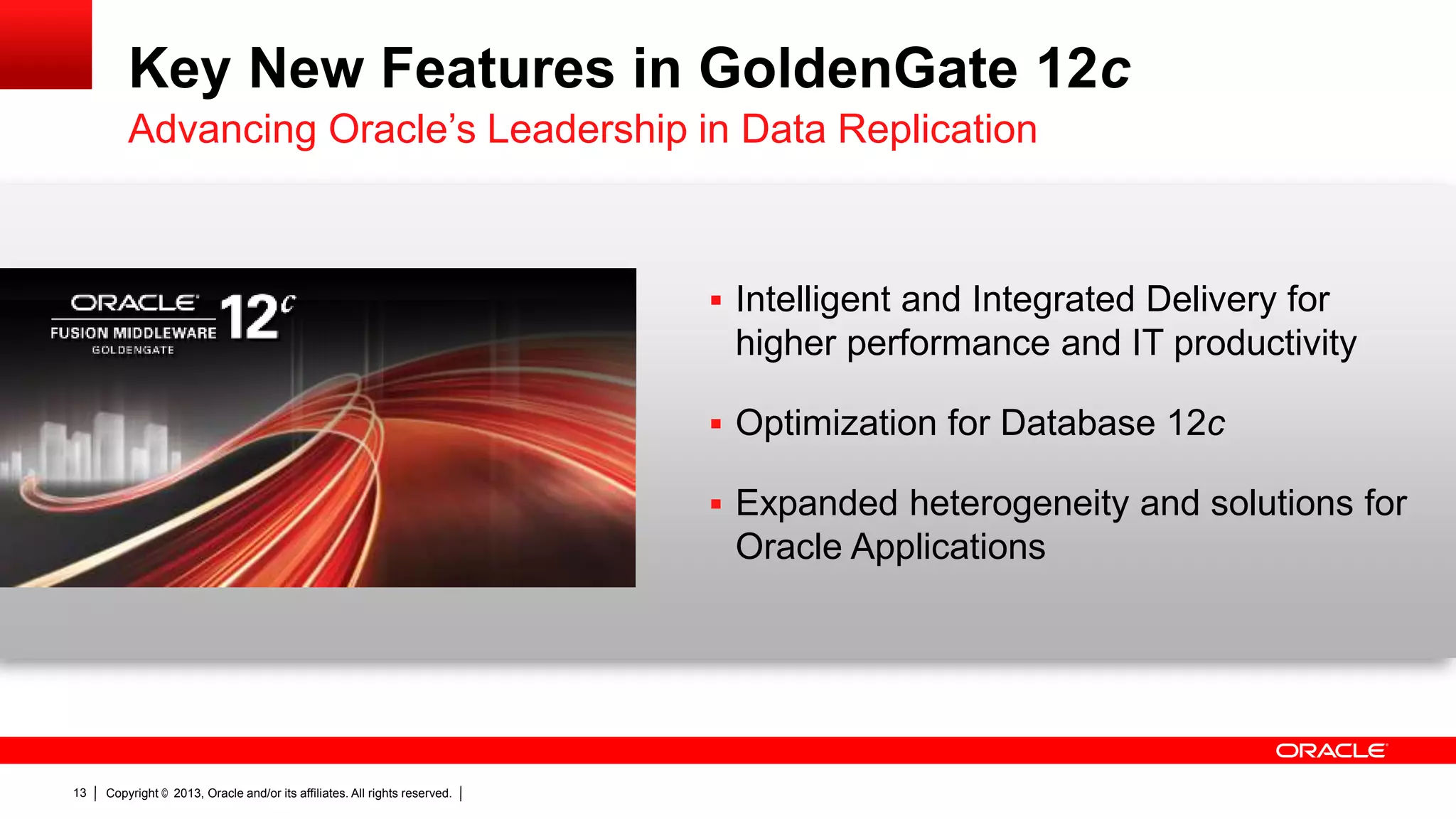 Key New Features in GoldenGate 12c

Advancing Oracle's Leadership in Data Replication

ORACLE FUSION MIDDLEWARE GOLDENGATE 12c

▪ Intelligent and Integrated Delivery for higher performance and IT productivity

▪ Optimization for Database 12c

▪ Expanded heterogeneity and solutions for Oracle Applications

ORACLE

13 | Copyright © 2013, Oracle and/or its affiliates. All rights reserved. |